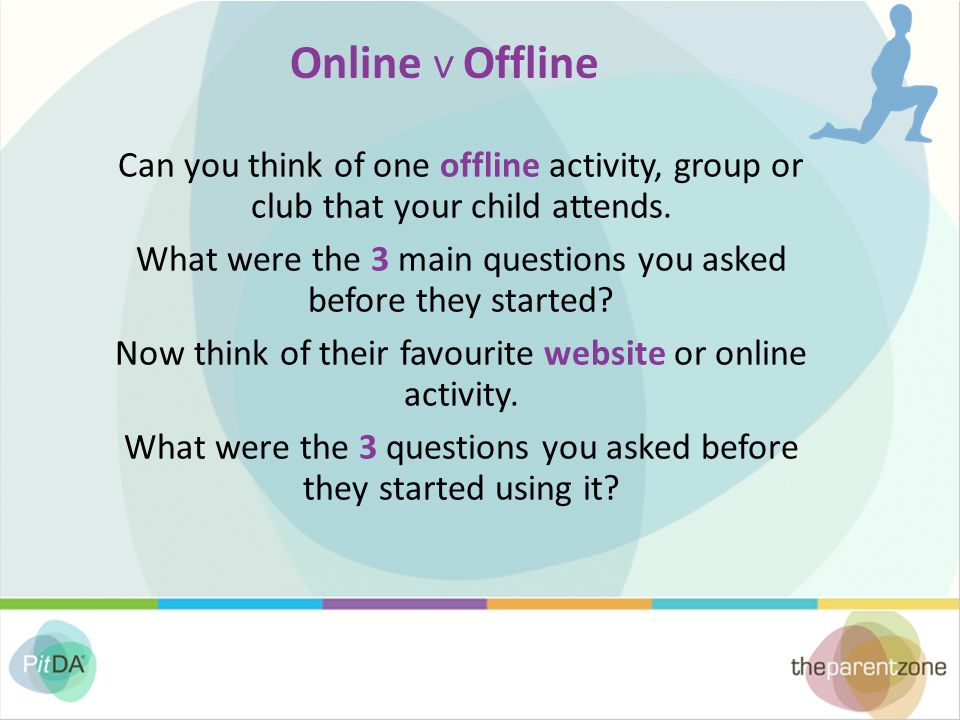 Online v Offline

Can you think of one offline activity, group or club that your child attends.

What were the 3 main questions you asked before they started?

Now think of their favourite website or online activity.

What were the 3 questions you asked before they started using it?

PitDA

theparentzone